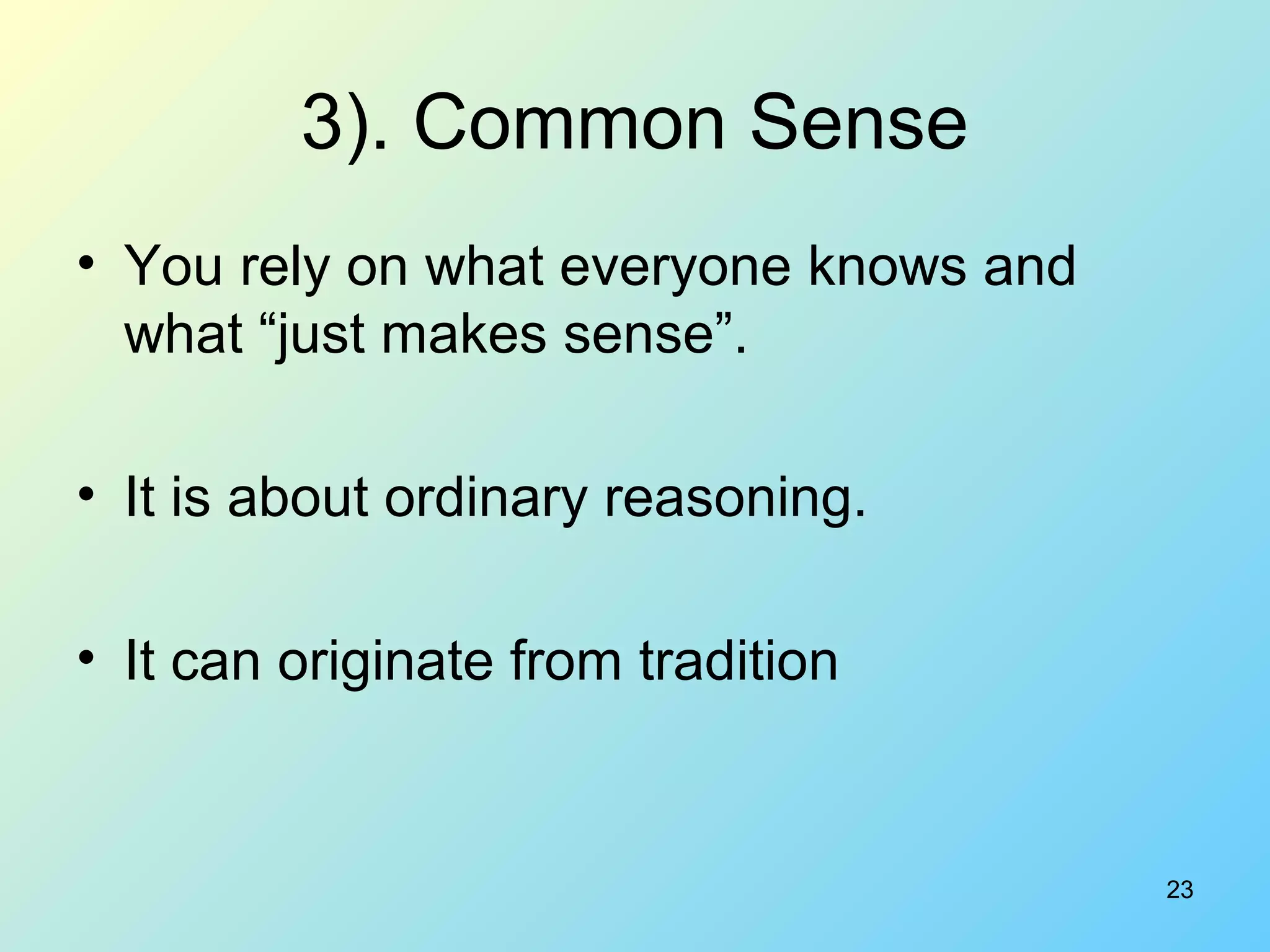 3). Common Sense

• You rely on what everyone knows and what “just makes sense”.

• It is about ordinary reasoning.

• It can originate from tradition

23